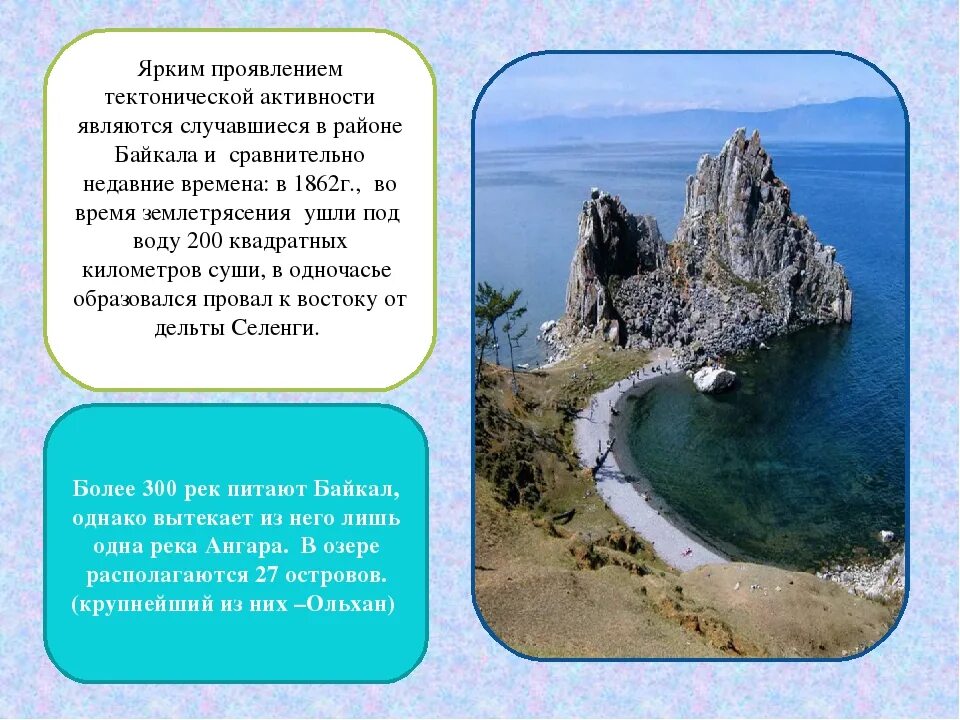 Ярким проявлением тектонической активности являются случавшиеся в районе Байкала и сравнительно недавние времена: в 1862г., во время землетрясения ушли под воду 200 квадратных километров суши, в одночасье образовался провал к востоку от дельты Селенги.

Более 300 рек питают Байкал, однако вытекает из него лишь одна река Ангара. В озере располагаются 27 островов. (крупнейший из них –Ольхан)